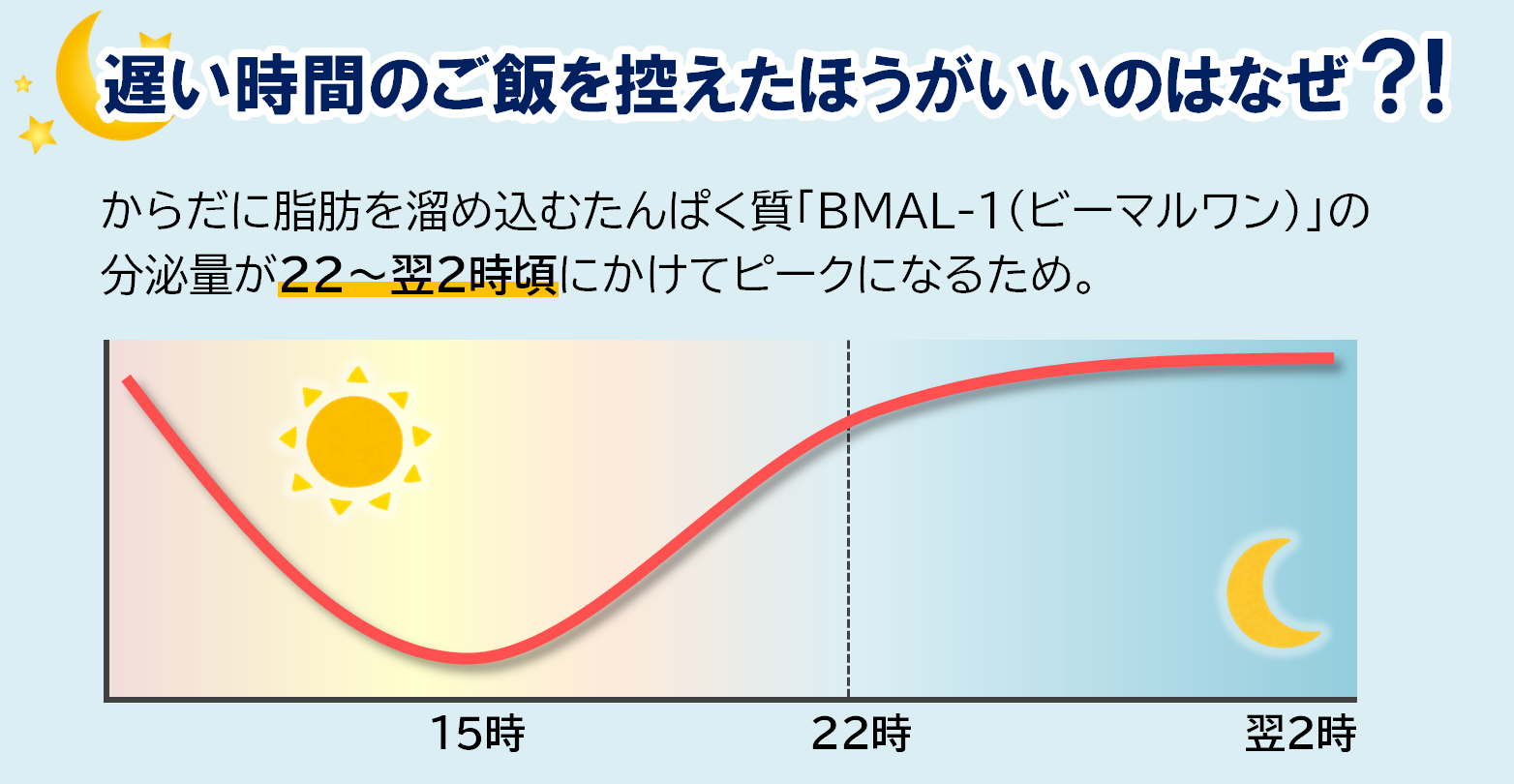 遅い時間のご飯を控えたほうがいいのはなぜ？！

からだに脂肪を溜め込むたんぱく質「BMAL-1（ビーマルワン）」の分泌量が22～翌2時頃にかけてピークになるため。

15時

22時

翌2時